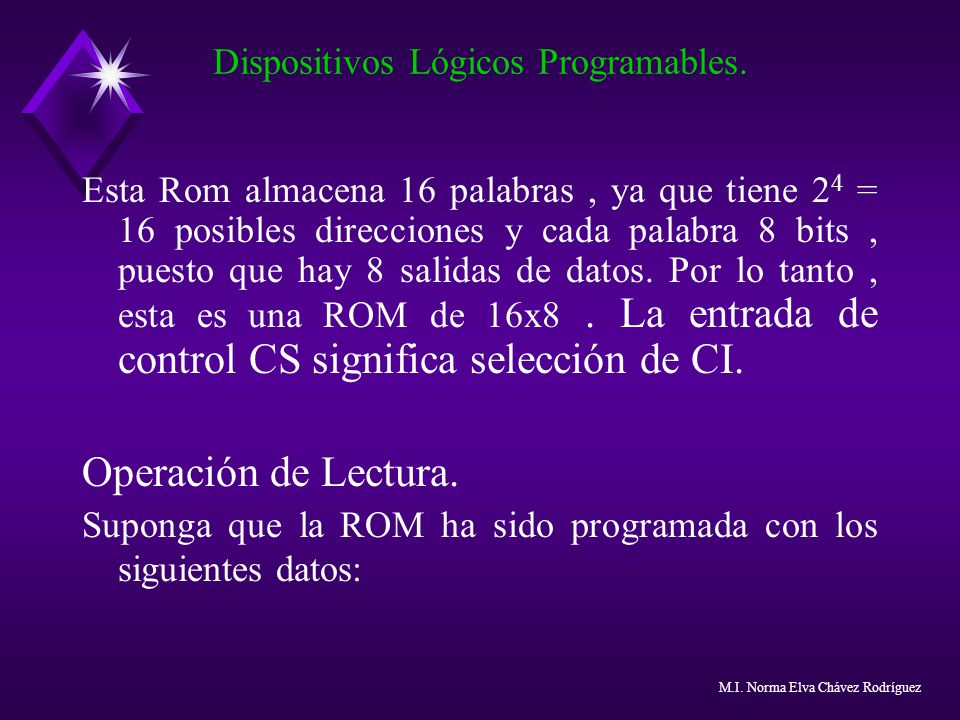 Dispositivos Lógicos Programables.

Esta Rom almacena 16 palabras , ya que tiene $2^4$ = 16 posibles direcciones y cada palabra 8 bits , puesto que hay 8 salidas de datos. Por lo tanto , esta es una ROM de 16x8 . La entrada de control CS significa selección de CI.

Operación de Lectura.

Suponga que la ROM ha sido programada con los siguientes datos:

M.I. Norma Elva Chávez Rodríguez